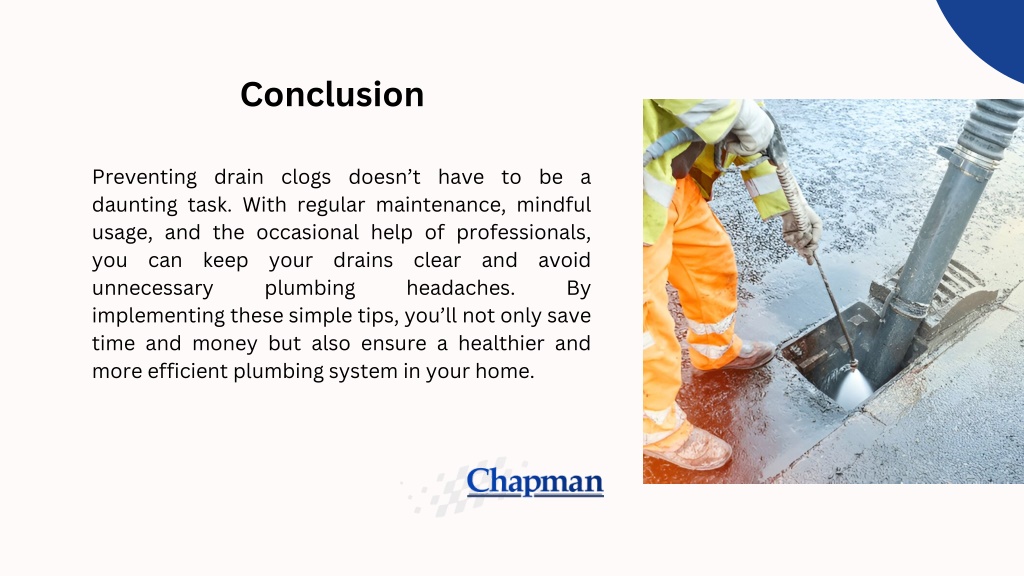 Conclusion

Preventing drain clogs doesn’t have to be a daunting task. With regular maintenance, mindful usage, and the occasional help of professionals, you can keep your drains clear and avoid unnecessary plumbing headaches. By implementing these simple tips, you’ll not only save time and money but also ensure a healthier and more efficient plumbing system in your home.

Chapman